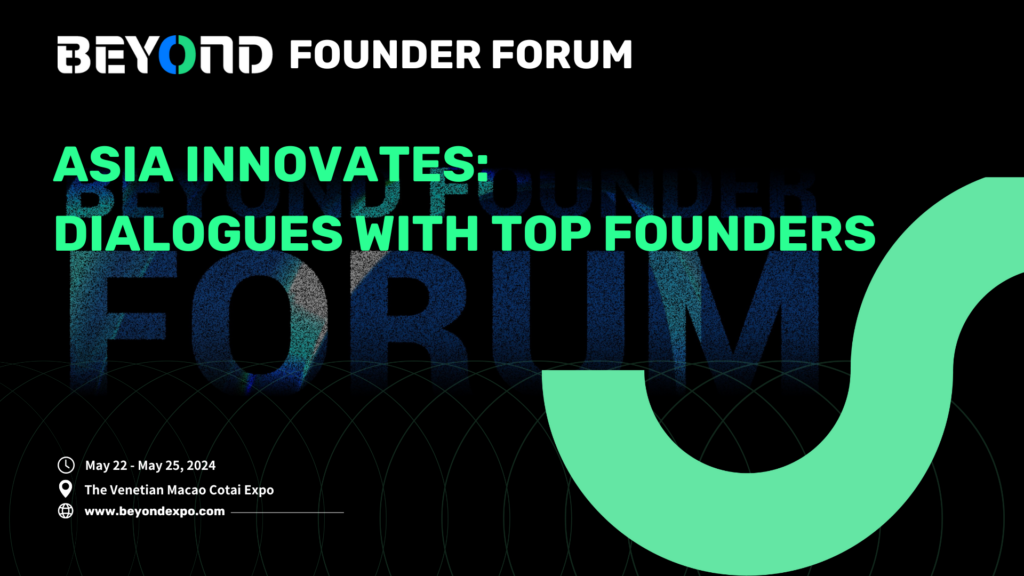 BEYOND FOUNDER FORUM

ASIA INNOVATES:
DIALOGUES WITH TOP FOUNDERS

BEYOND FOUNDER
FORUM

May 22 - May 25, 2024
The Venetian Macao Cotai Expo
www.beyondexpo.com